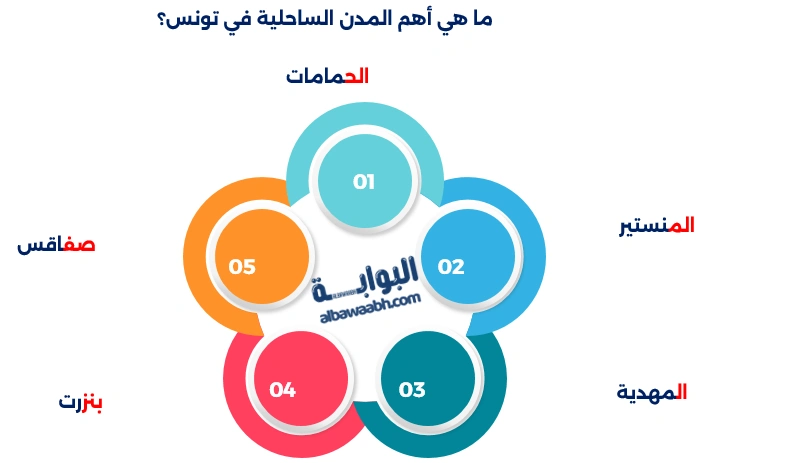 ما هي أهم المدن الساحلية في تونس؟

الحمامات

01

المنستير

02

المهدية

03

بنزرت

04

صفاقس

05

البوابة
albawaabh.com